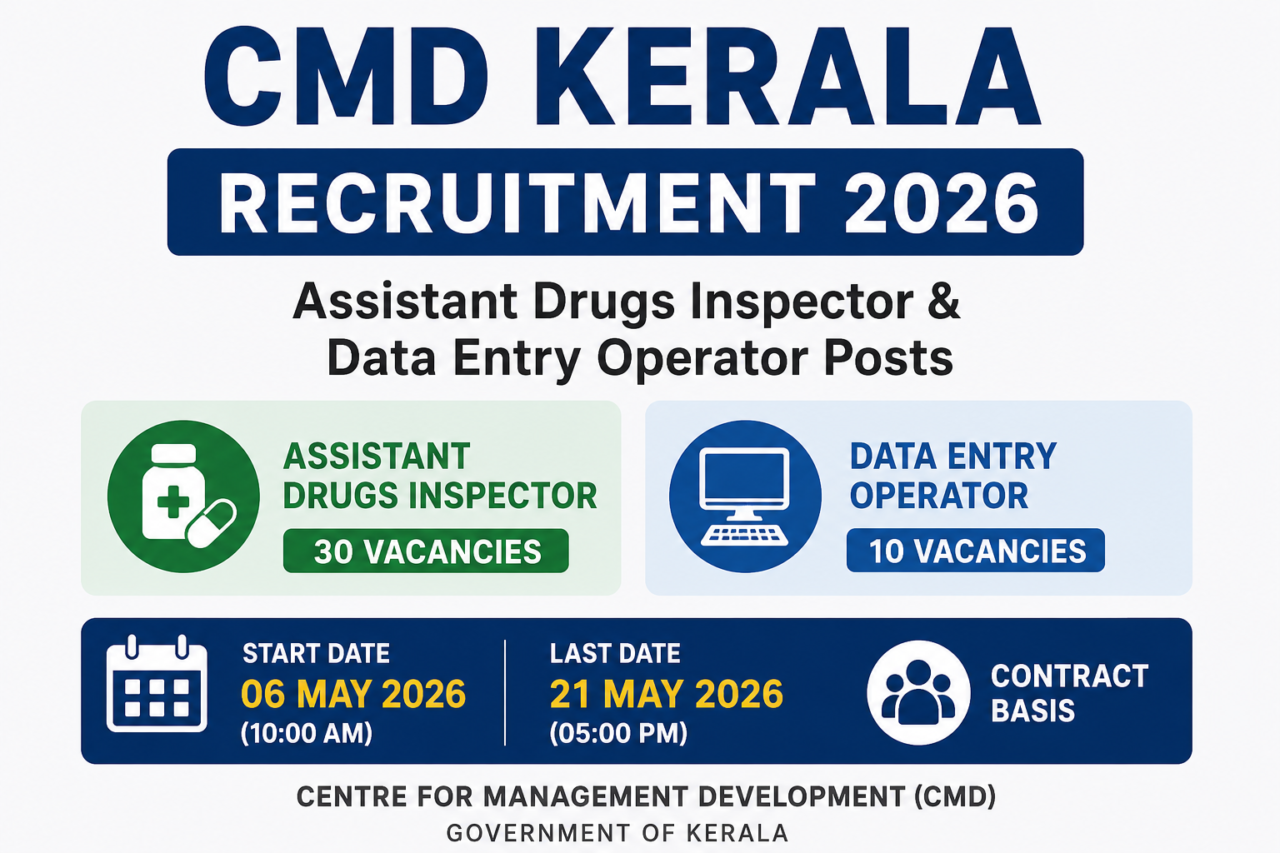 CMD KERALA
RECRUITMENT 2026

Assistant Drugs Inspector & Data Entry Operator Posts

ASSISTANT DRUGS INSPECTOR
30 VACANCIES

DATA ENTRY OPERATOR
10 VACANCIES

START DATE
06 MAY 2026
(10:00 AM)

LAST DATE
21 MAY 2026
(05:00 PM)

CONTRACT BASIS

CENTRE FOR MANAGEMENT DEVELOPMENT (CMD)
GOVERNMENT OF KERALA